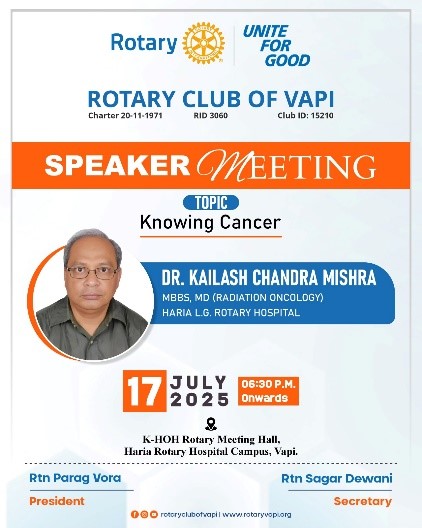 Rotary

UNITE FOR GOOD

ROTARY CLUB OF VAPI
Charter 20-11-1971 RID 3060 Club ID: 15210

SPEAKER MEETING

TOPIC
Knowing Cancer

DR. KAILASH CHANDRA MISHRA
MBBS, MD (RADIATION ONCOLOGY)
HARIA L.G. ROTARY HOSPITAL

17 JULY 2025 06:30 P.M. Onwards

K-HOH Rotary Meeting Hall,
Haria Rotary Hospital Campus, Vapi.

Rtn Parag Vora
President

Rtn Sagar Dewani
Secretary

rotaryclubofvapi | www.rotaryvapi.org